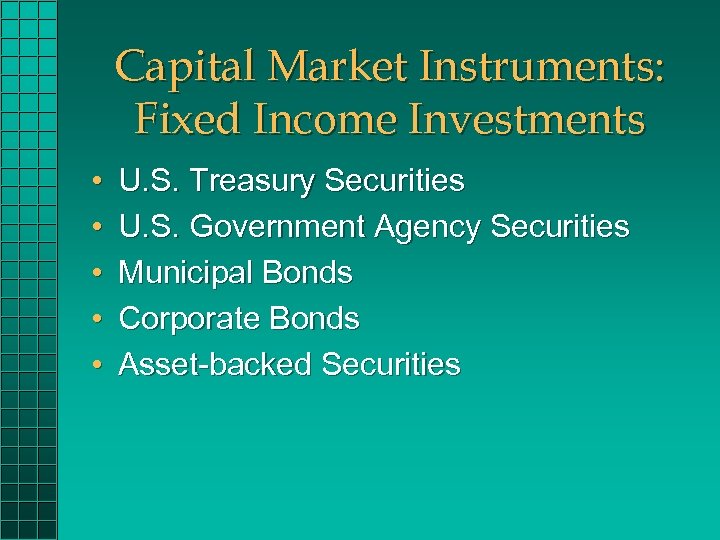 Capital Market Instruments: Fixed Income Investments

• U.S. Treasury Securities
• U.S. Government Agency Securities
• Municipal Bonds
• Corporate Bonds
• Asset-backed Securities